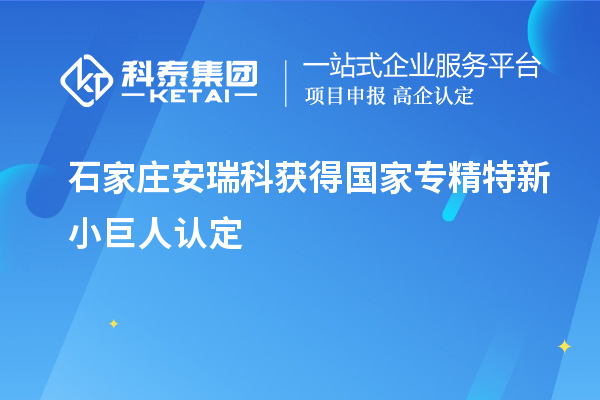 科泰集团
KETAI

一站式企业服务平台
项目申报 高企认定

石家庄安瑞科获得国家专精特新小巨人认定